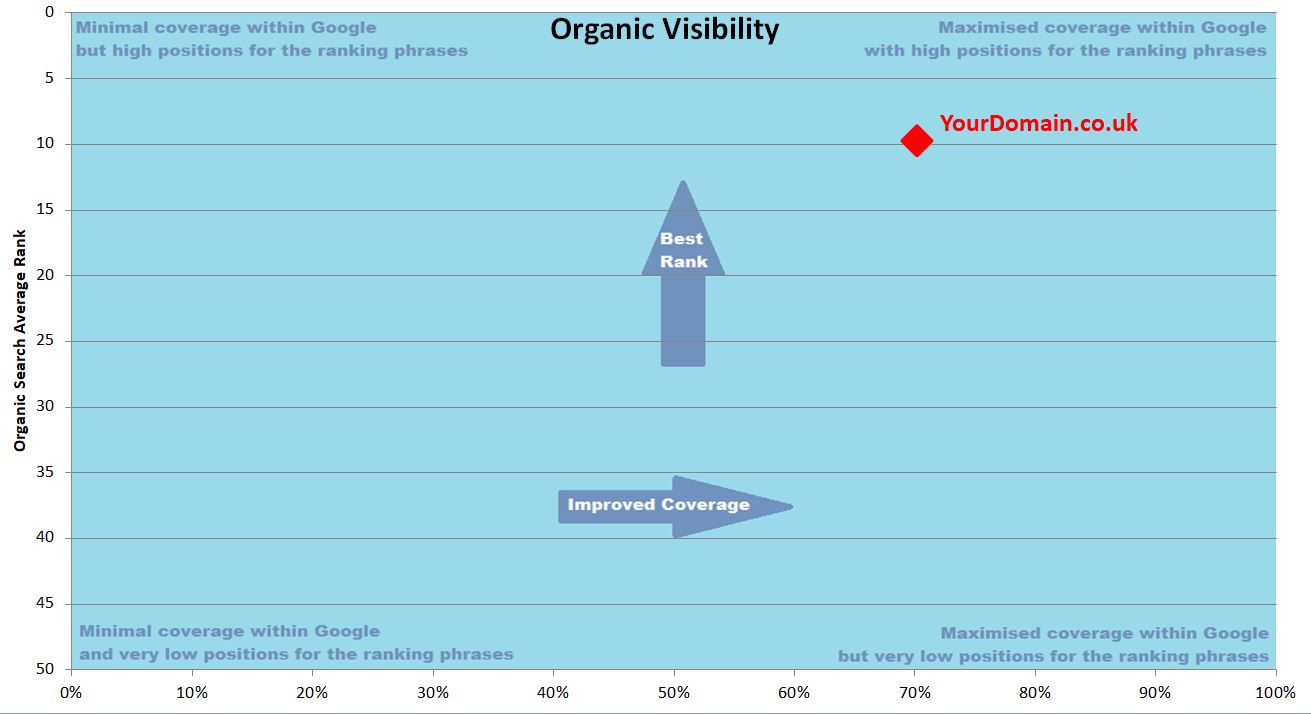 Organic Visibility

Minimal coverage within Google
but high positions for the ranking phrases

Maximised coverage within Google
with high positions for the ranking phrases

YourDomain.co.uk

Best
Rank

Improved Coverage

Minimal coverage within Google
and very low positions for the ranking phrases

Maximised coverage within Google
but very low positions for the ranking phrases

Organic Search Average Rank

0
5
10
15
20
25
30
35
40
45
50

0%
10%
20%
30%
40%
50%
60%
70%
80%
90%
100%